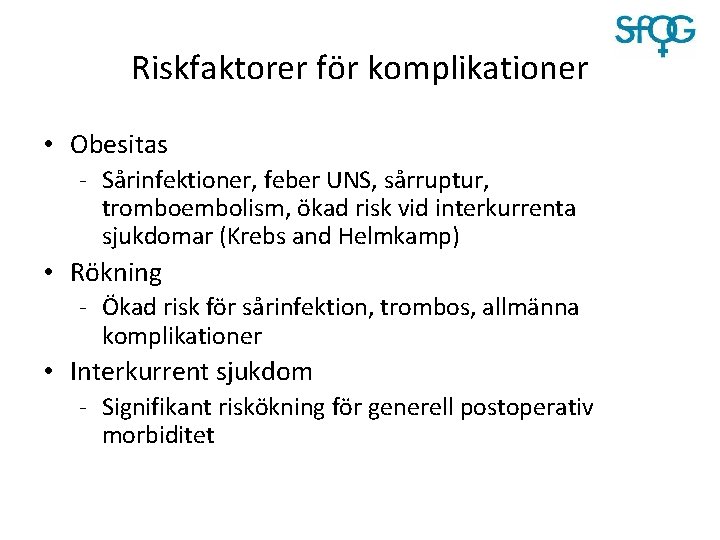 SFOG

Riskfaktorer för komplikationer

• Obesitas
- Sårinfektioner, feber UNS, sårruptur, tromboembolism, ökad risk vid interkurrenta sjukdomar (Krebs and Helmkamp)

• Rökning
- Ökad risk för sårinfektion, trombos, allmänna komplikationer

• Interkurrent sjukdom
- Signifikant riskökning för generell postoperativ morbiditet